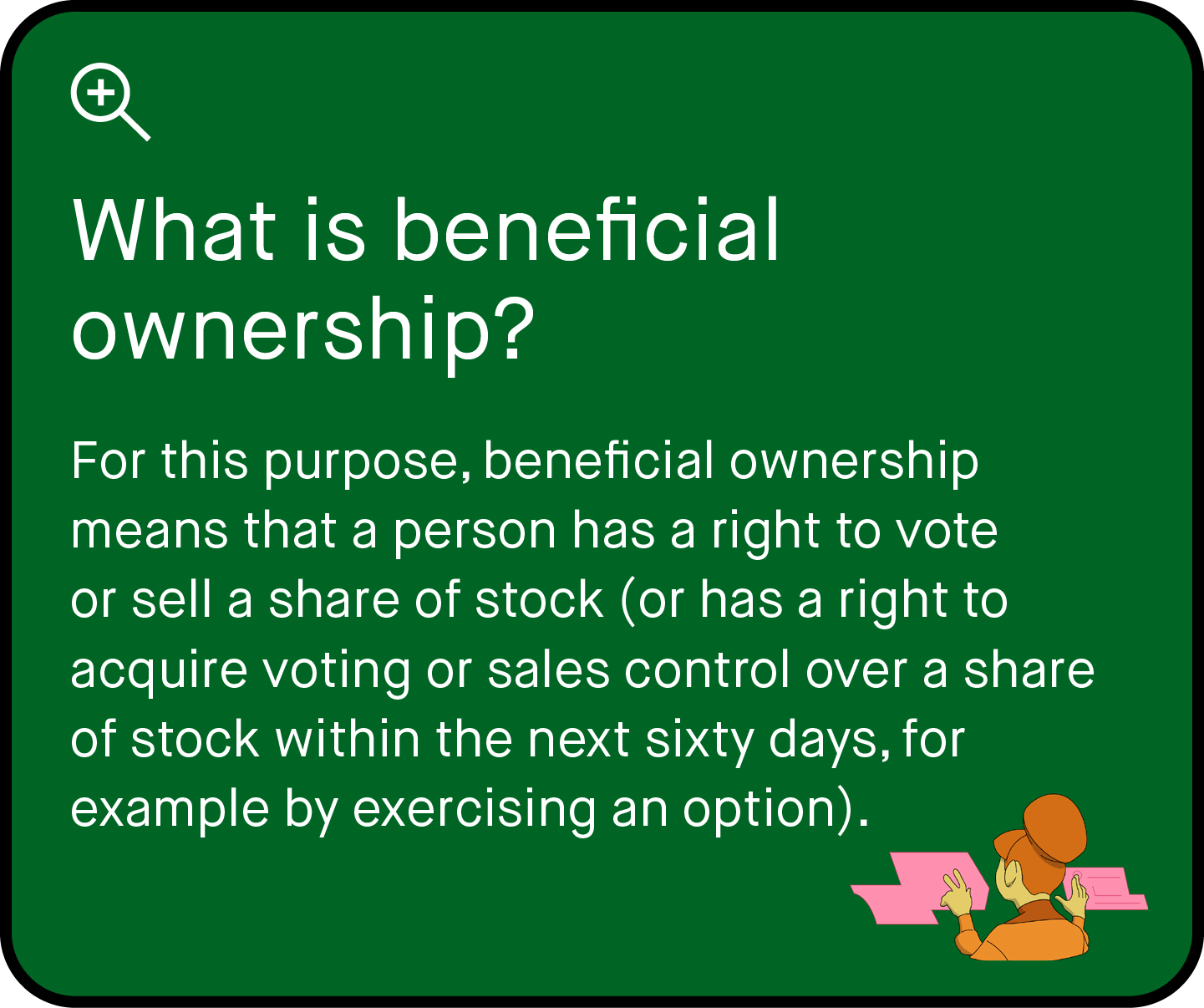 What is beneficial ownership?

For this purpose, beneficial ownership means that a person has a right to vote or sell a share of stock (or has a right to acquire voting or sales control over a share of stock within the next sixty days, for example by exercising an option).